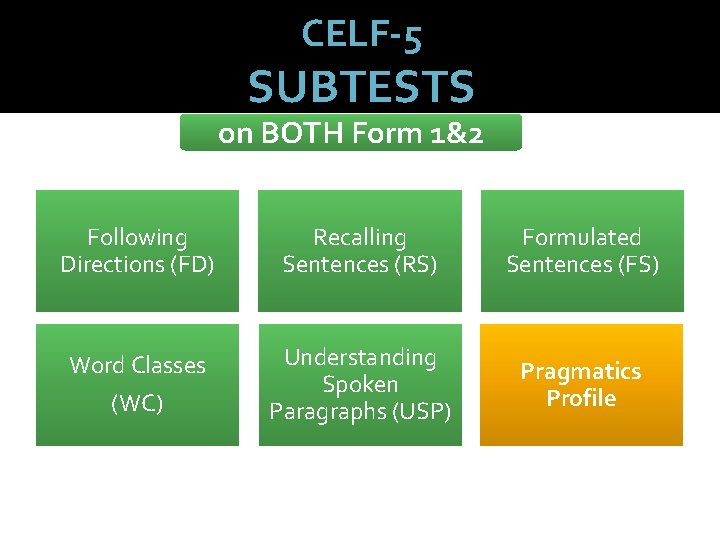 CELF-5
SUBTESTS

on BOTH Form 1&2

Following Directions (FD)

Recalling Sentences (RS)

Formulated Sentences (FS)

Word Classes (WC)

Understanding Spoken Paragraphs (USP)

Pragmatics Profile